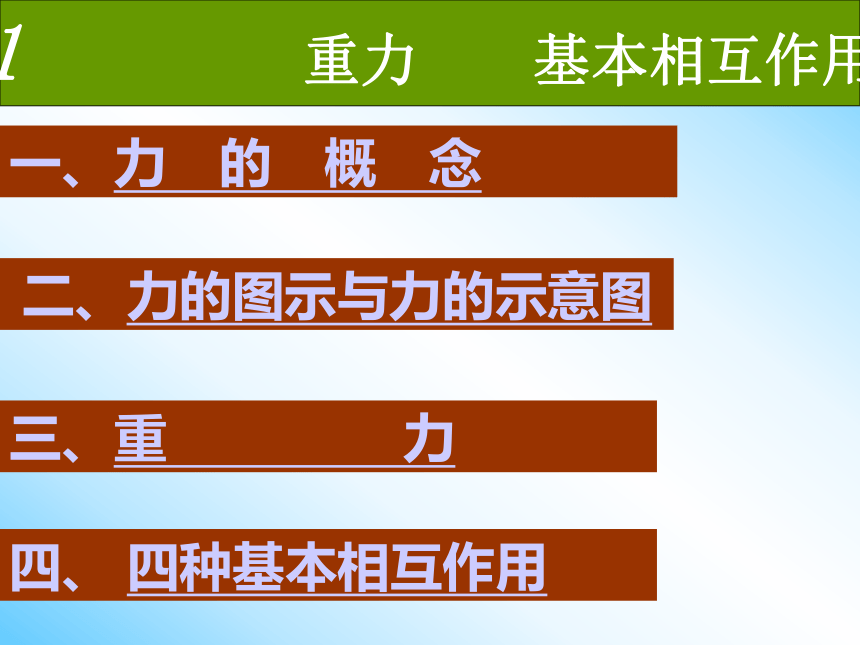 1 重力 基本相互作用

一、力 的 概 念

二、力的图示与力的示意图

三、重 力

四、 四种基本相互作用